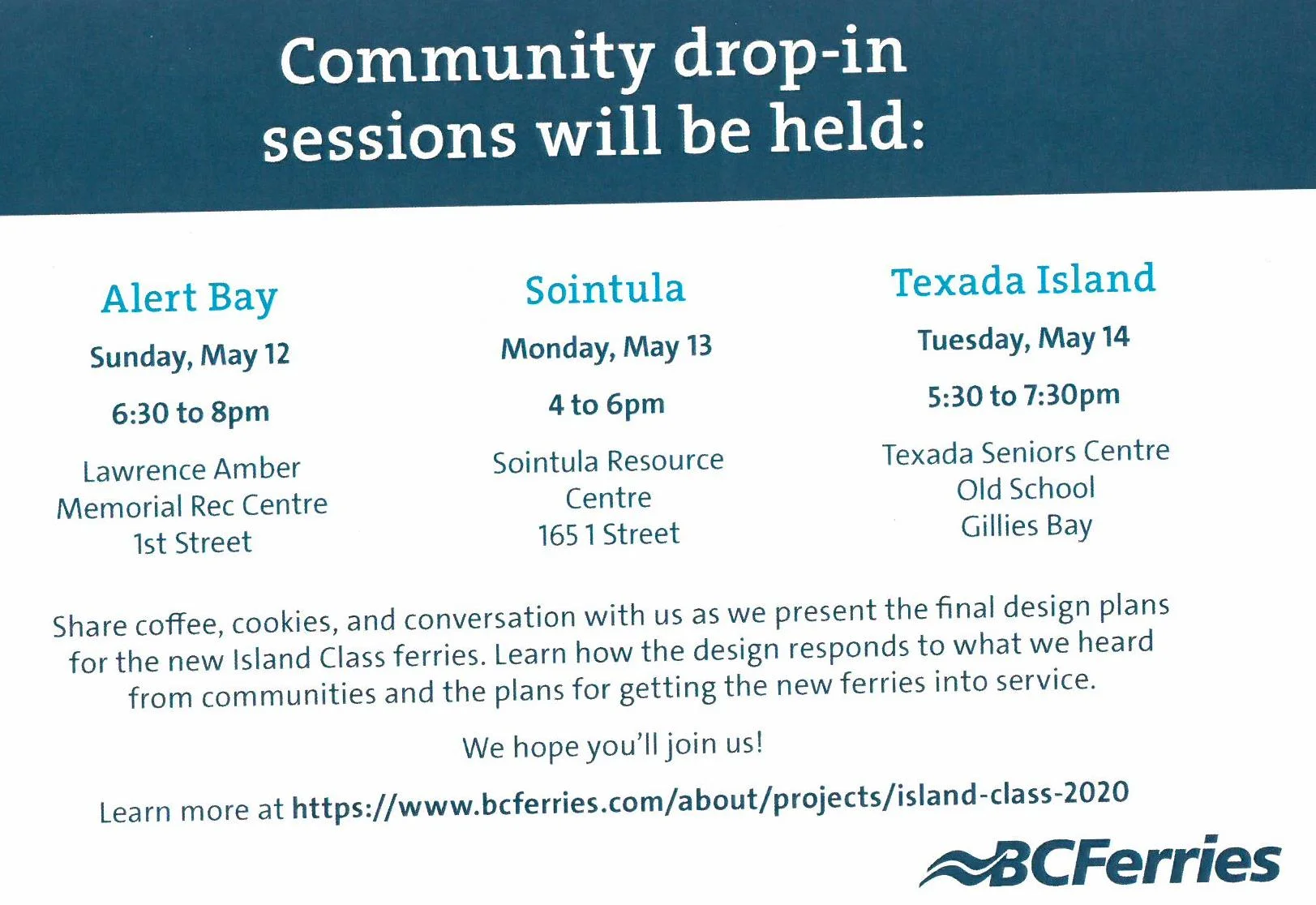 Community drop-in sessions will be held:

Alert Bay

Sunday, May 12

6:30 to 8pm

Lawrence Amber Memorial Rec Centre 1st Street

Sointula

Monday, May 13

4 to 6pm

Sointula Resource Centre 165 1 Street

Texada Island

Tuesday, May 14

5:30 to 7:30pm

Texada Seniors Centre Old School Gillies Bay

Share coffee, cookies, and conversation with us as we present the final design plans for the new Island Class ferries. Learn how the design responds to what we heard from communities and the plans for getting the new ferries into service.

We hope you'll join us!

Learn more at https://www.bcferries.com/about/projects/island-class-2020

BCFerries